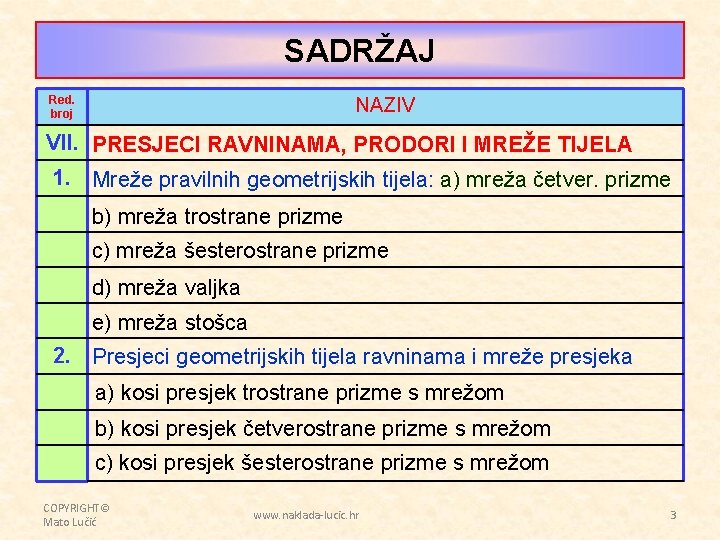 SADRŽAJ

| Red. broj | NAZIV |
|---|---|
| VII. | PRESJECI RAVNINAMA, PRODORI I MREŽE TIJELA |
| 1. | Mreže pravilnih geometrijskih tijela: a) mreža četver. prizme |
| | b) mreža trostrane prizme |
| | c) mreža šesterostrane prizme |
| | d) mreža valjka |
| | e) mreža stošca |
| 2. | Presjeci geometrijskih tijela ravninama i mreže presjeka |
| | a) kosi presjek trostrane prizme s mrežom |
| | b) kosi presjek četverostrane prizme s mrežom |
| | c) kosi presjek šesterostrane prizme s mrežom |

COPYRIGHT© Mato Lučić

www.naklada-lucic.hr

3